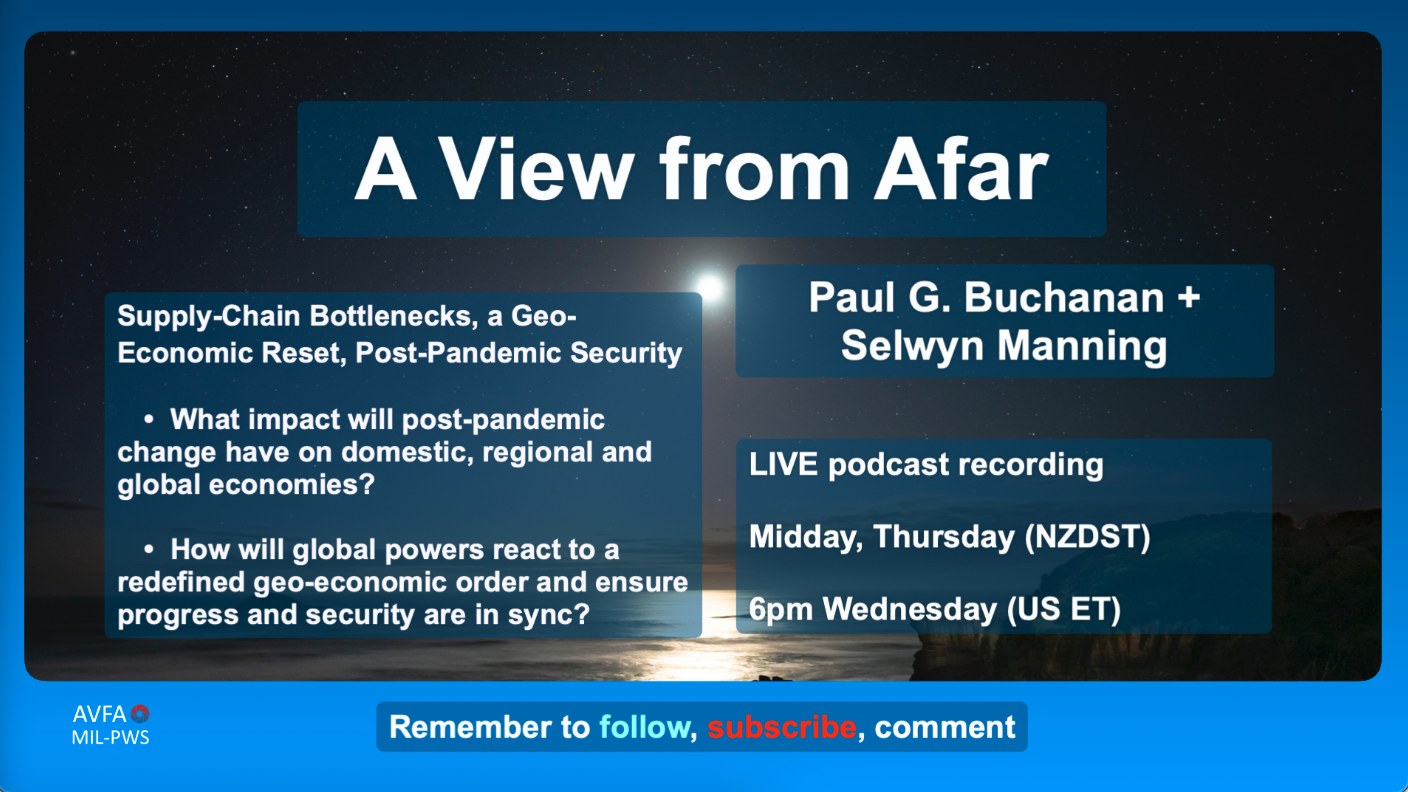 A View from Afar

Supply-Chain Bottlenecks, a Geo-Economic Reset, Post-Pandemic Security

• What impact will post-pandemic change have on domestic, regional and global economies?

• How will global powers react to a redefined geo-economic order and ensure progress and security are in sync?

Paul G. Buchanan + Selwyn Manning

LIVE podcast recording

Midday, Thursday (NZDST)

6pm Wednesday (US ET)

AVFA
MIL-PWS

Remember to follow, subscribe, comment